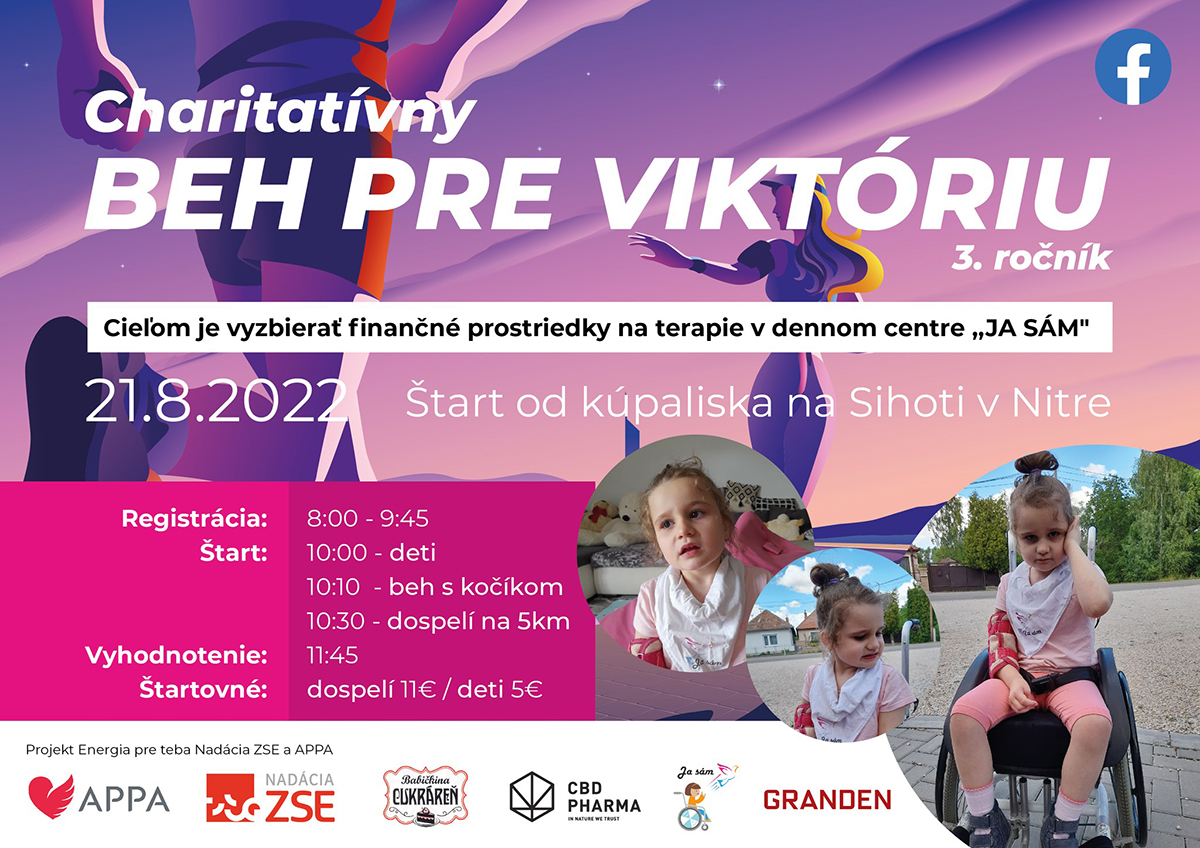 Charitatívny
BEH PRE VIKTÓRIU
3. ročník

Cieľom je vyzbierať finančné prostriedky na terapie v dennom centre „JA SÁM"

21.8.2022 Štart od kúpaliska na Sihoti v Nitre

| | |
|---|---|
| Registrácia: | 8:00 - 9:45 |
| Štart: | 10:00 - deti |
| | 10:10 - beh s kočíkom |
| | 10:30 - dospelí na 5km |
| Vyhodnotenie: | 11:45 |
| Štartovné: | dospelí 11€ / deti 5€ |

Projekt Energia pre teba Nadácia ZSE a APPA

APPA NADÁCIA ZSE Babičkina CUKRÁREŇ CBD PHARMA IN NATURE WE TRUST Ja sám GRANDEN